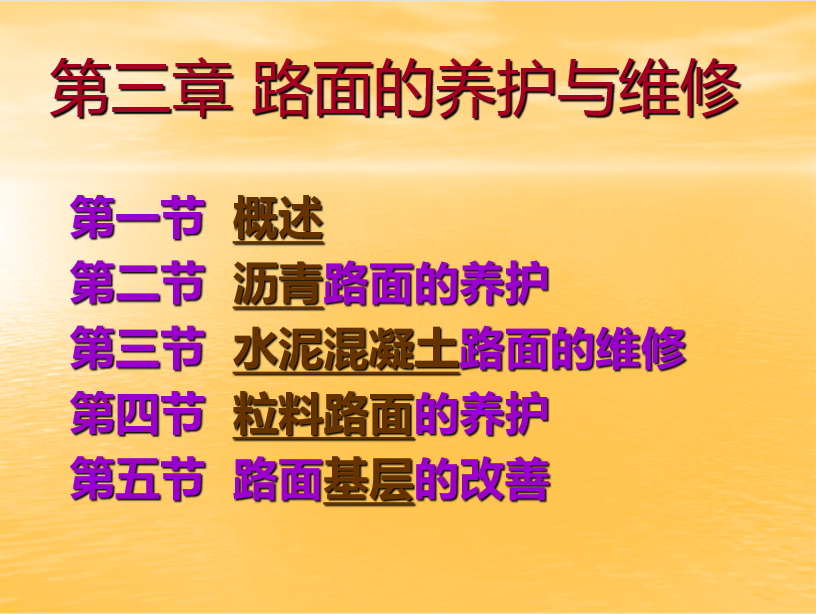 第三章 路面的养护与维修

第一节 概述
第二节 沥青路面的养护
第三节 水泥混凝土路面的维修
第四节 粒料路面的养护
第五节 路面基层的改善